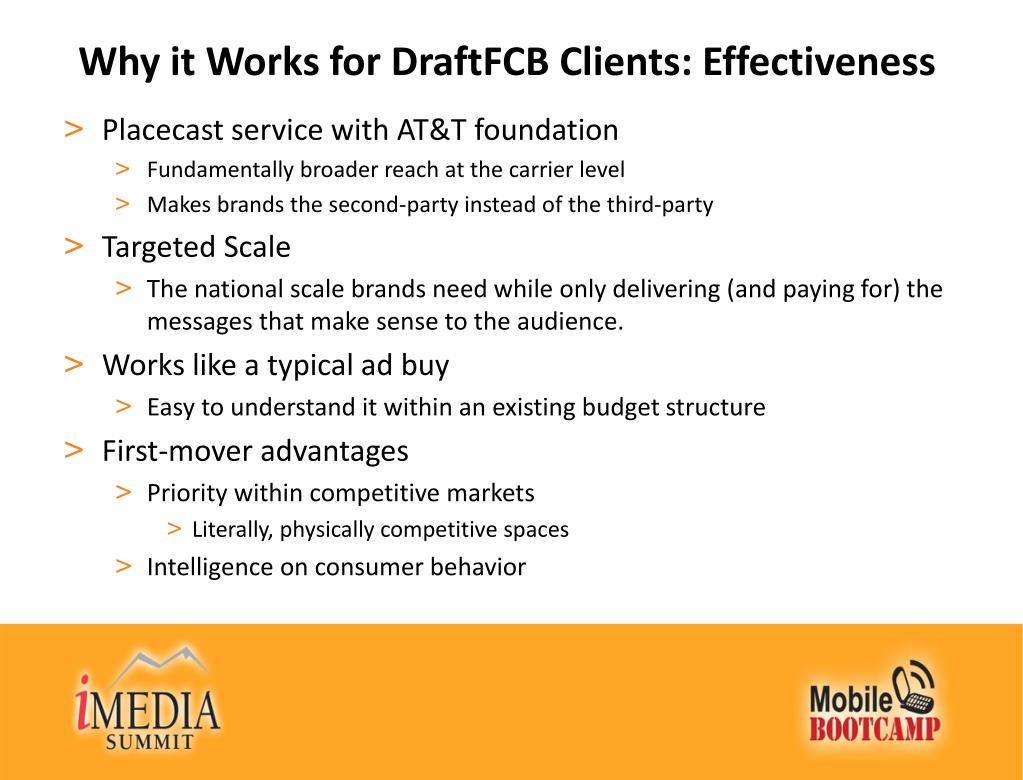 Why it Works for DraftFCB Clients: Effectiveness

> Placecast service with AT&T foundation
> Fundamentally broader reach at the carrier level
> Makes brands the second-party instead of the third-party

> Targeted Scale
> The national scale brands need while only delivering (and paying for) the messages that make sense to the audience.

> Works like a typical ad buy
> Easy to understand it within an existing budget structure

> First-mover advantages
> Priority within competitive markets
> Literally, physically competitive spaces
> Intelligence on consumer behavior

iMEDIA SUMMIT

Mobile BOOTCAMP